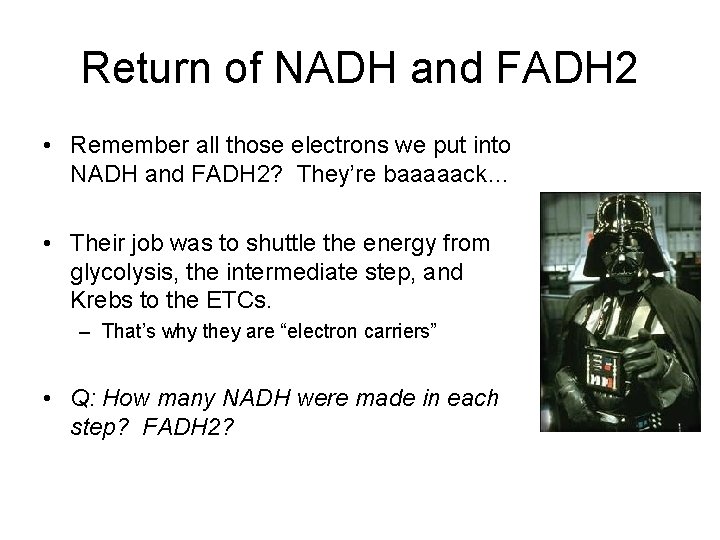 Return of NADH and FADH2

• Remember all those electrons we put into NADH and FADH2? They're baaaaack…

• Their job was to shuttle the energy from glycolysis, the intermediate step, and Krebs to the ETCs.
– That's why they are "electron carriers"

• Q: How many NADH were made in each step? FADH2?